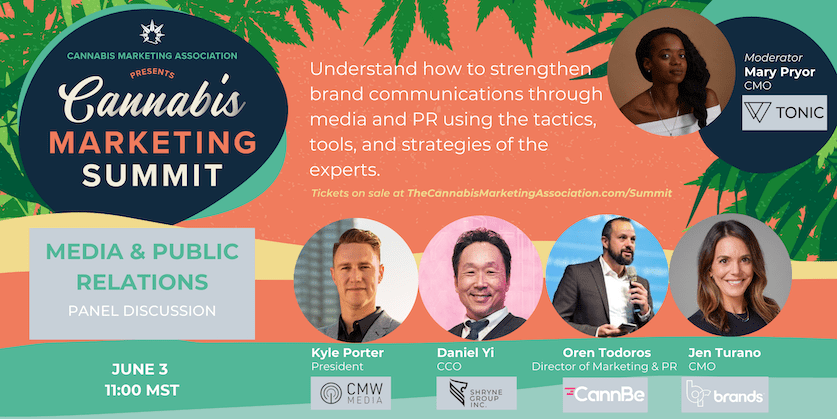 CANNABIS MARKETING ASSOCIATION
PRESENTS
Cannabis
MARKETING
SUMMIT

Understand how to strengthen brand communications through media and PR using the tactics, tools, and strategies of the experts.

Tickets on sale at TheCannabisMarketingAssociation.com/Summit

Moderator
Mary Pryor
CMO
TONIC

MEDIA & PUBLIC RELATIONS
PANEL DISCUSSION

JUNE 3
11:00 MST

Kyle Porter
President
CMW MEDIA

Daniel Yi
CCO
SHRYNE GROUP INC.

Oren Todoros
Director of Marketing & PR
CannBe

Jen Turano
CMO
bp brands